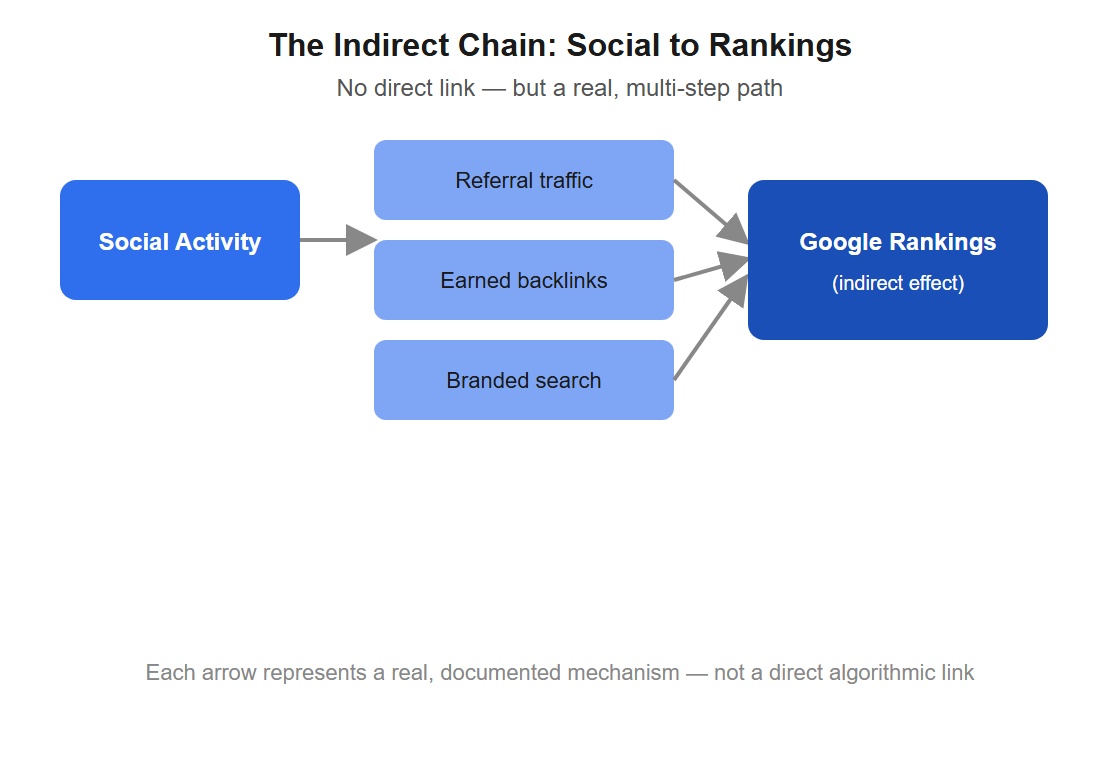 The Indirect Chain: Social to Rankings

No direct link — but a real, multi-step path

Social Activity

Referral traffic

Earned backlinks

Branded search

Google Rankings

(indirect effect)

Each arrow represents a real, documented mechanism — not a direct algorithmic link